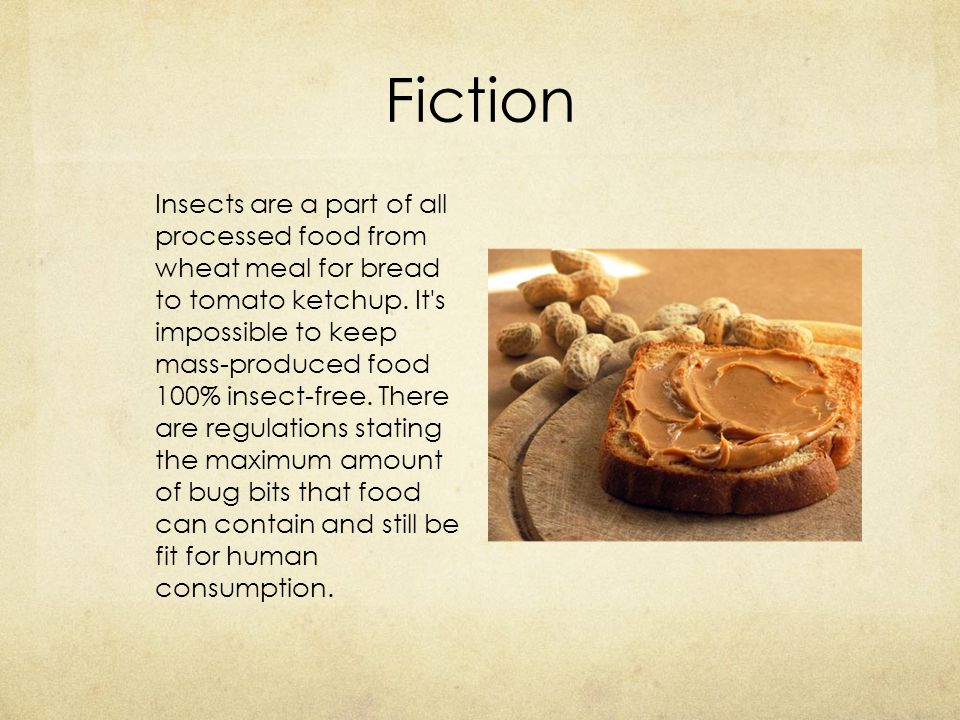 Fiction

Insects are a part of all processed food from wheat meal for bread to tomato ketchup. It's impossible to keep mass-produced food 100% insect-free. There are regulations stating the maximum amount of bug bits that food can contain and still be fit for human consumption.